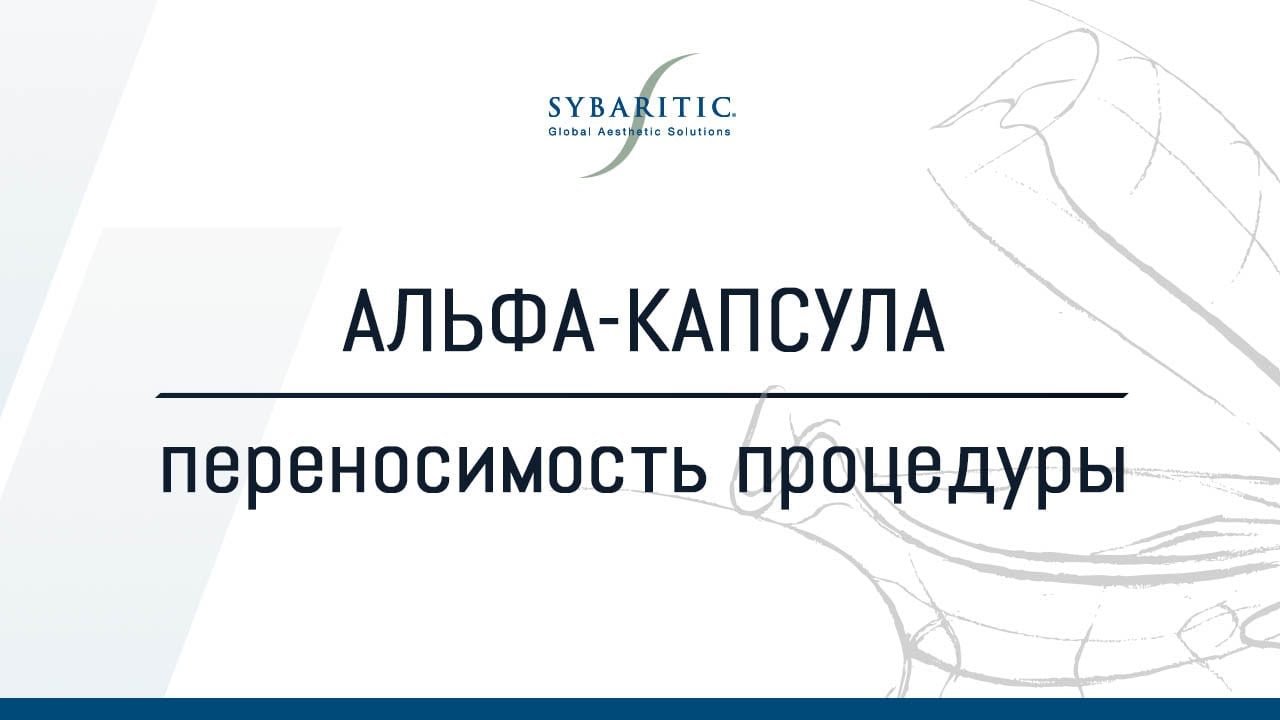 SYBARITIC.
Global Aesthetic Solutions

АЛЬФА-КАПСУЛА

переносимость процедуры